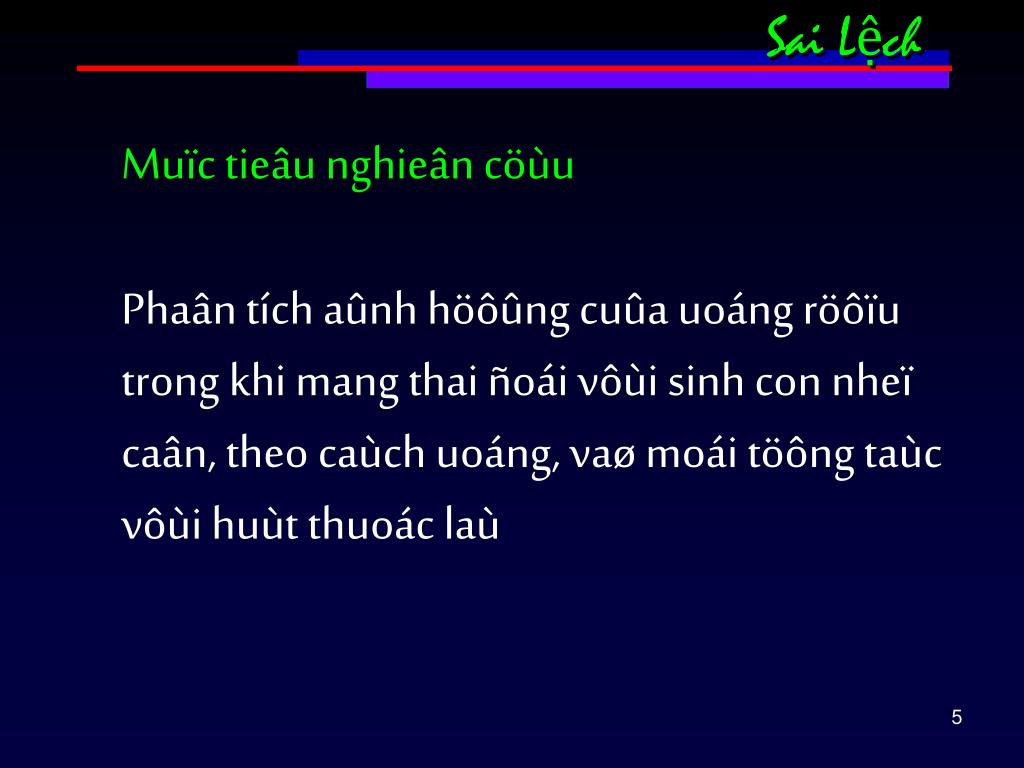 Sai Lệch

Muïc tieâu nghieân cöùu

Phaân tích aûnh höôûng cuûa uoáng röôïu trong khi mang thai ñoái vôùi sinh con nheï caân, theo caùch uoáng, vaø moái töông taùc vôùi huùt thuoác laù

5